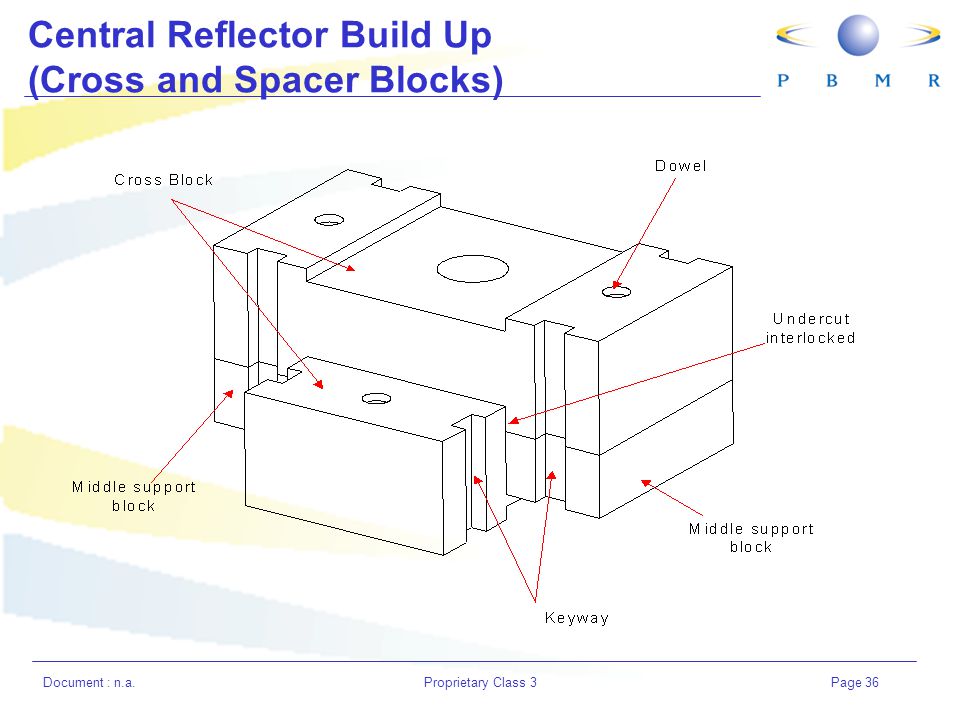 Central Reflector Build Up
(Cross and Spacer Blocks)

P B M R

Cross Block

Dowel

Undercut
interlocked

Middle support
block

Middle support
block

Keyway

Document : n.a.

Proprietary Class 3

Page 36